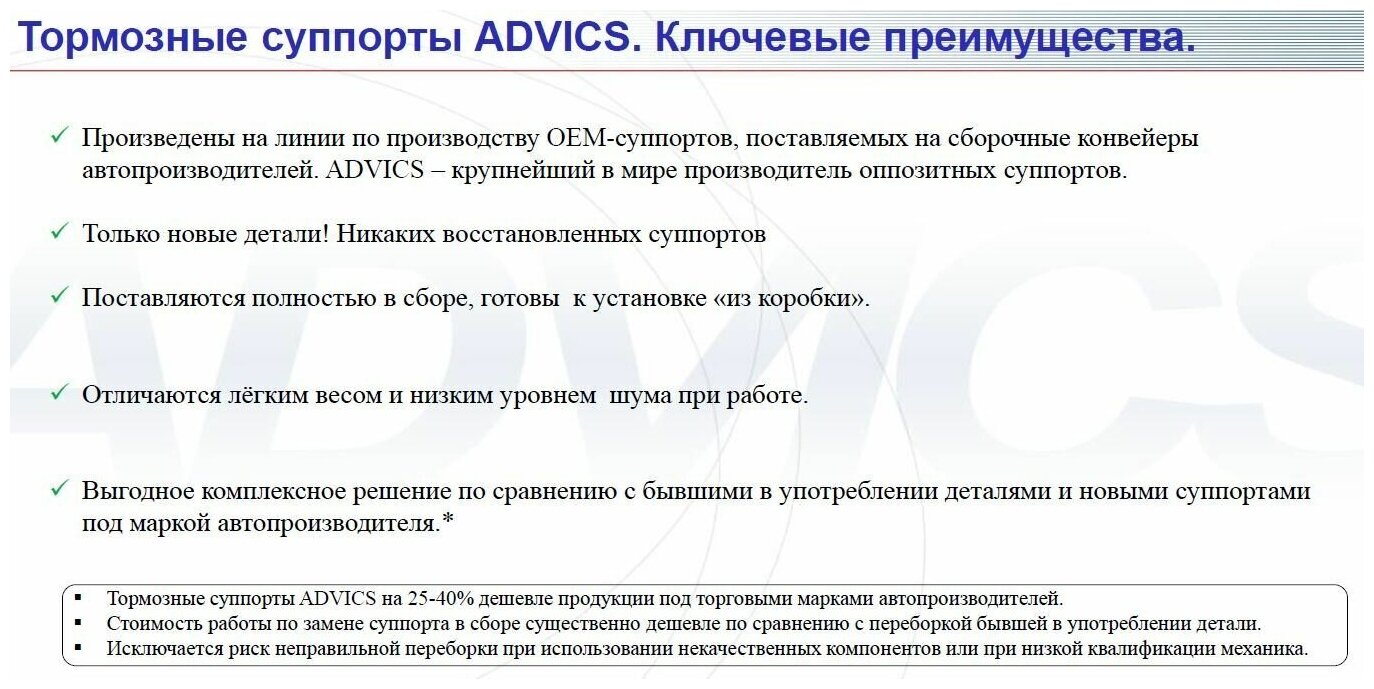 Тормозные суппорты ADVICS. Ключевые преимущества.

✓ Произведены на линии по производству OEM-суппортов, поставляемых на сборочные конвейеры автопроизводителей. ADVICS – крупнейший в мире производитель оппозитных суппортов.

✓ Только новые детали! Никаких восстановленных суппортов

✓ Поставляются полностью в сборе, готовы к установке «из коробки».

✓ Отличаются лёгким весом и низким уровнем шума при работе.

✓ Выгодное комплексное решение по сравнению с бывшими в употреблении деталями и новыми суппортами под маркой автопроизводителя.*

▪ Тормозные суппорты ADVICS на 25-40% дешевле продукции под торговыми марками автопроизводителей.
▪ Стоимость работы по замене суппорта в сборе существенно дешевле по сравнению с переборкой бывшей в употреблении детали.
▪ Исключается риск неправильной переборки при использовании некачественных компонентов или при низкой квалификации механика.

ADVICS